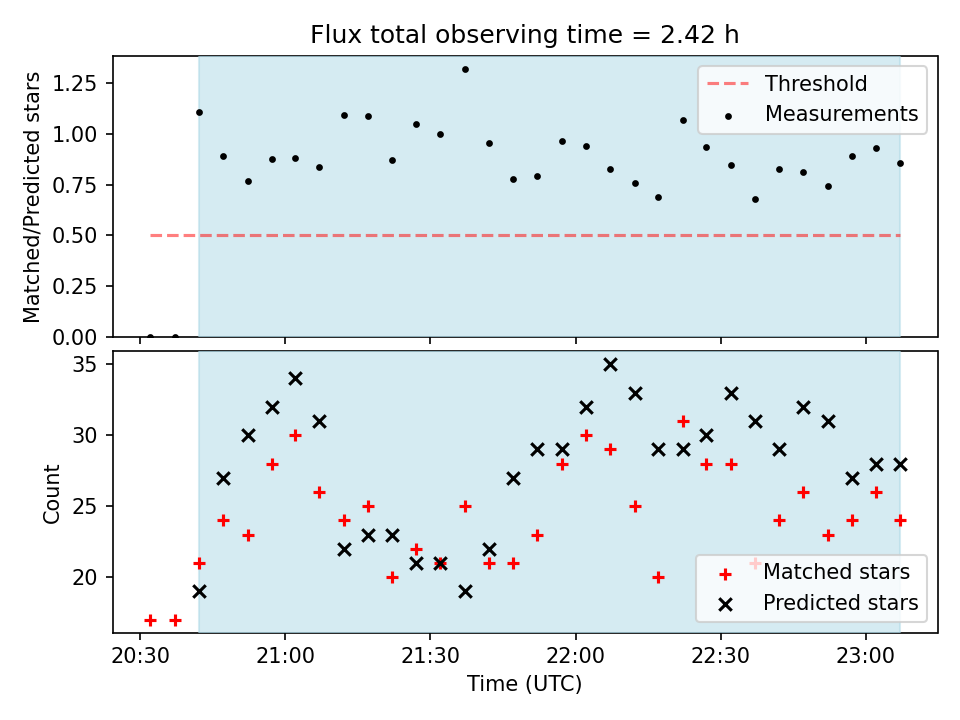 Flux total observing time = 2.42 h

Matched/Predicted stars

1.25
1.00
0.75
0.50
0.25
0.00

Threshold
Measurements

Count

35
30
25
20

Matched stars
Predicted stars

20:30
21:00
21:30
22:00
22:30
23:00

Time (UTC)